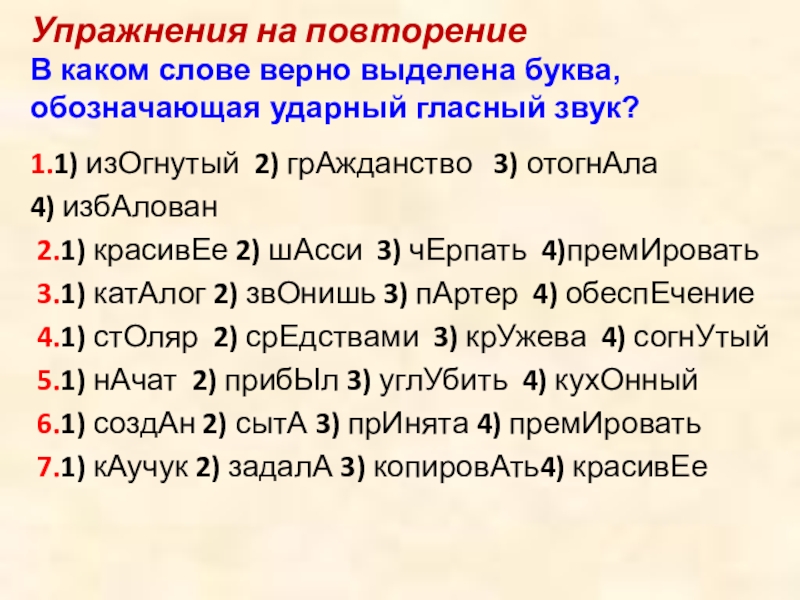 Упражнения на повторение
В каком слове верно выделена буква, обозначающая ударный гласный звук?

1.1) изОгнутый 2) грАжданство 3) отогнАла
4) избАлован
2.1) красивЕе 2) шАсси 3) чЕрпать 4)премИровать
3.1) катАлог 2) звОнишь 3) пАртер 4) обеспЕчение
4.1) стОляр 2) срЕдствами 3) крУжева 4) согнУтый
5.1) нАчат 2) прибЫл 3) углУбить 4) кухОнный
6.1) создАн 2) сытА 3) прИнята 4) премИровать
7.1) кАучук 2) задалА 3) копировАть4) красивЕе